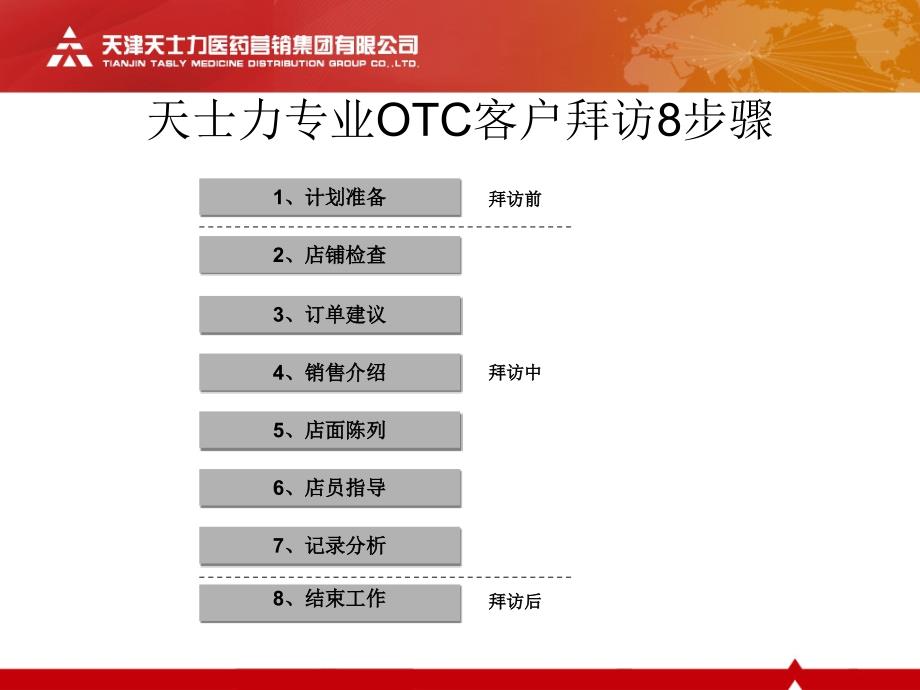 天津天士力医药营销集团有限公司
TIANJIN TASLY MEDICINE DISTRIBUTION GROUP CO.,LTD.

天士力专业OTC客户拜访8步骤

1、计划准备
拜访前

2、店铺检查

3、订单建议

4、销售介绍
拜访中

5、店面陈列

6、店员指导

7、记录分析

8、结束工作
拜访后